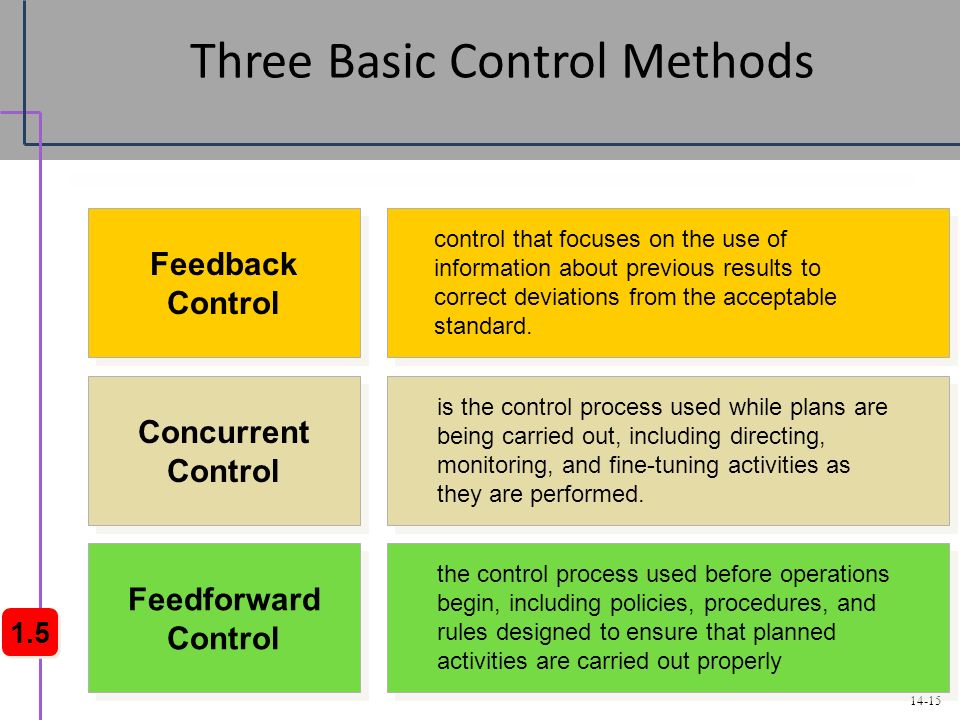 Three Basic Control Methods

Feedback Control

control that focuses on the use of information about previous results to correct deviations from the acceptable standard.

Concurrent Control

is the control process used while plans are being carried out, including directing, monitoring, and fine-tuning activities as they are performed.

Feedforward Control

the control process used before operations begin, including policies, procedures, and rules designed to ensure that planned activities are carried out properly

1.5

14-15